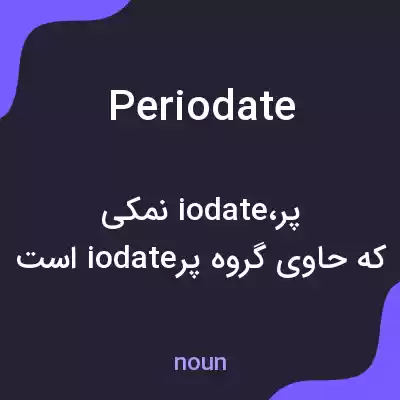 Periodate

پر،iodate نمکی
که حاوی گروه پرiodate است

noun